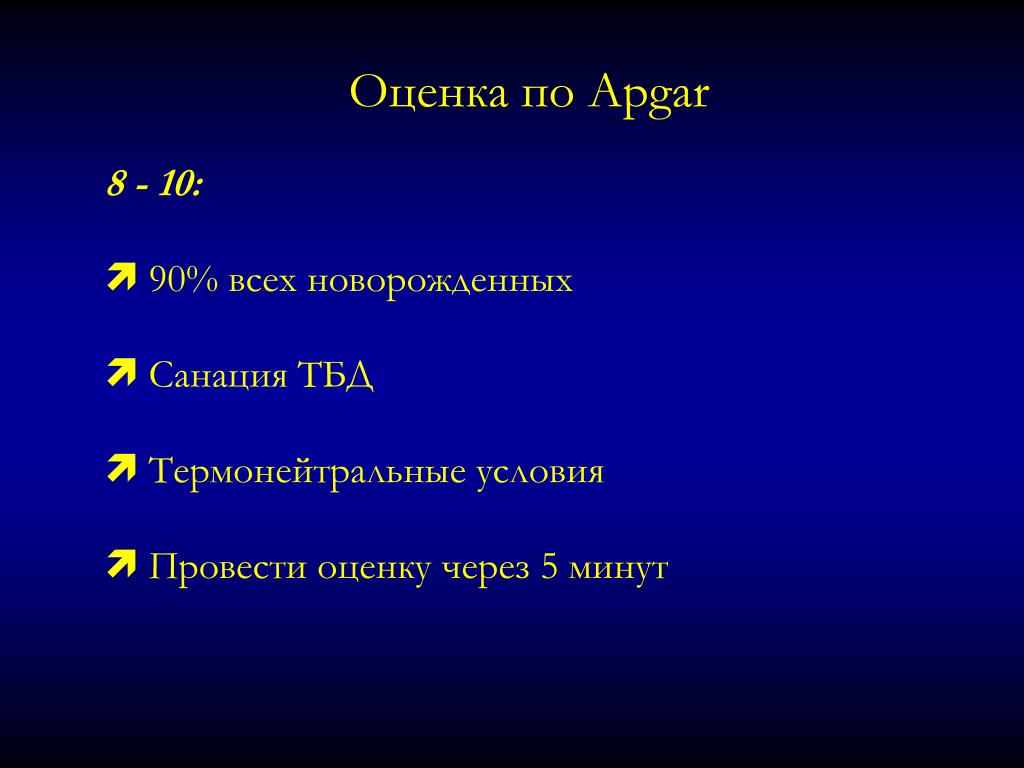 Оценка по Apgar

8 - 10:

90% всех новорожденных

Санация ТБД

Термонейтральные условия

Провести оценку через 5 минут